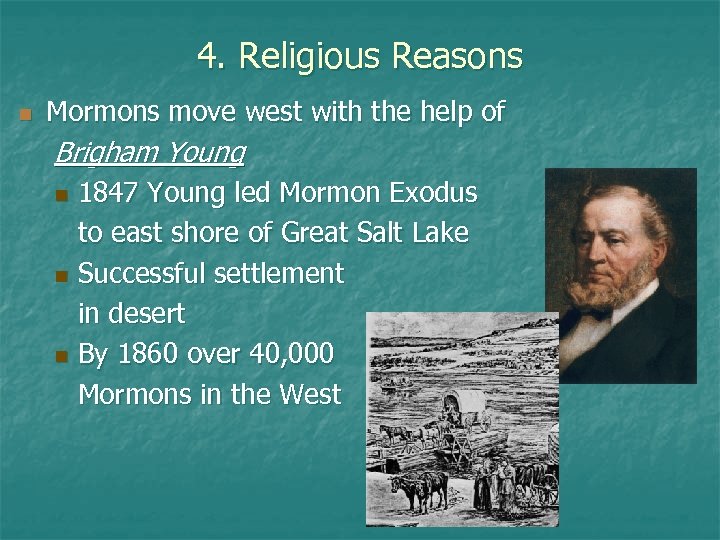 4. Religious Reasons

Mormons move west with the help of Brigham Young

1847 Young led Mormon Exodus to east shore of Great Salt Lake

Successful settlement in desert

By 1860 over 40,000 Mormons in the West